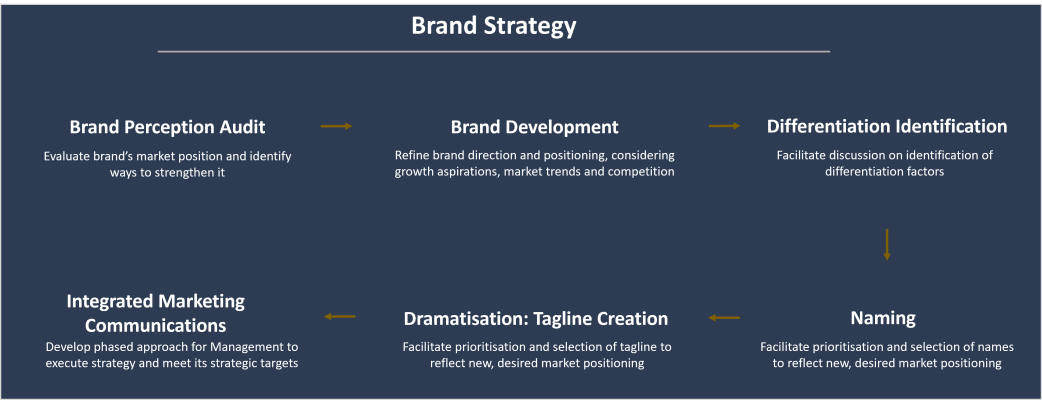 Brand Strategy

Brand Perception Audit
Evaluate brand's market position and identify ways to strengthen it

Brand Development
Refine brand direction and positioning, considering growth aspirations, market trends and competition

Differentiation Identification
Facilitate discussion on identification of differentiation factors

Naming
Facilitate prioritisation and selection of names to reflect new, desired market positioning

Dramatisation: Tagline Creation
Facilitate prioritisation and selection of tagline to reflect new, desired market positioning

Integrated Marketing Communications
Develop phased approach for Management to execute strategy and meet its strategic targets